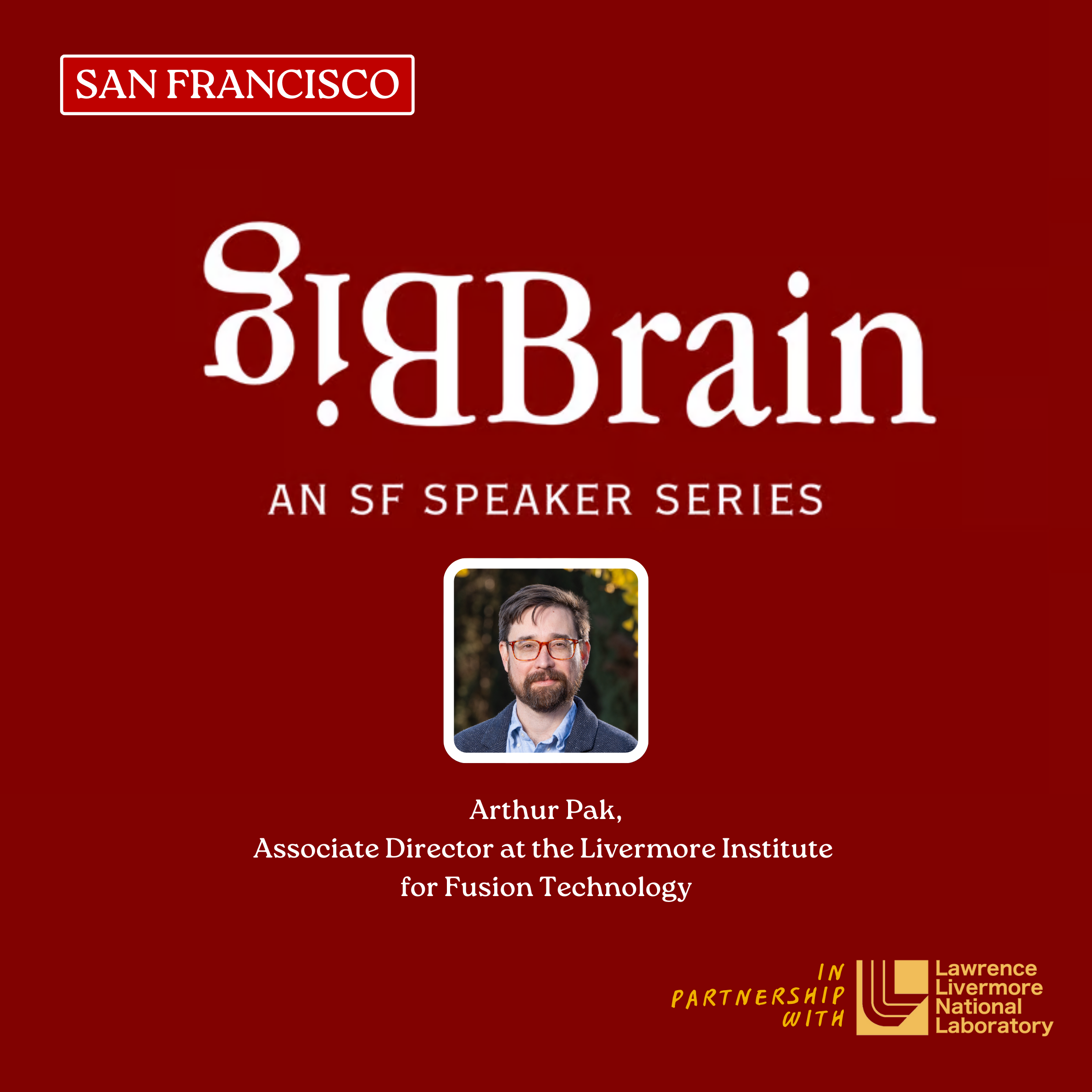 SAN FRANCISCO

BigBrain

AN SF SPEAKER SERIES

Arthur Pak,
Associate Director at the Livermore Institute for Fusion Technology

IN PARTNERSHIP WITH

Lawrence Livermore National Laboratory